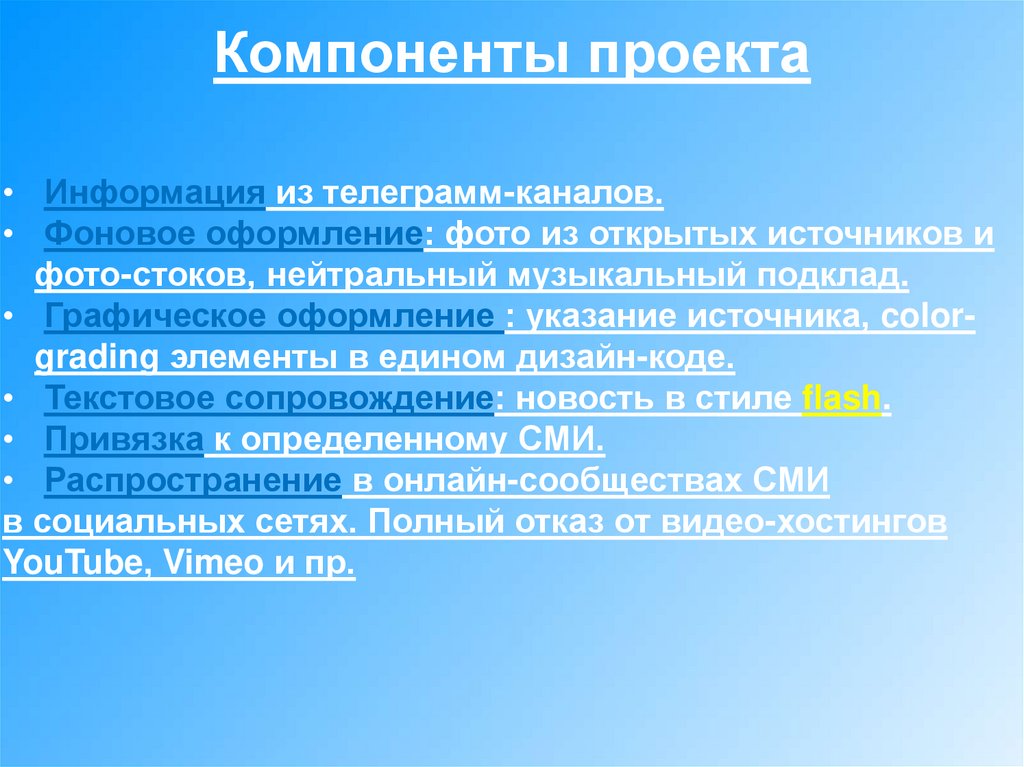 Компоненты проекта

• Информация из телеграмм-каналов.
• Фоновое оформление: фото из открытых источников и фото-стоков, нейтральный музыкальный подклад.
• Графическое оформление : указание источника, color-grading элементы в едином дизайн-коде.
• Текстовое сопровождение: новость в стиле flash.
• Привязка к определенному СМИ.
• Распространение в онлайн-сообществах СМИ в социальных сетях. Полный отказ от видео-хостингов YouTube, Vimeo и пр.